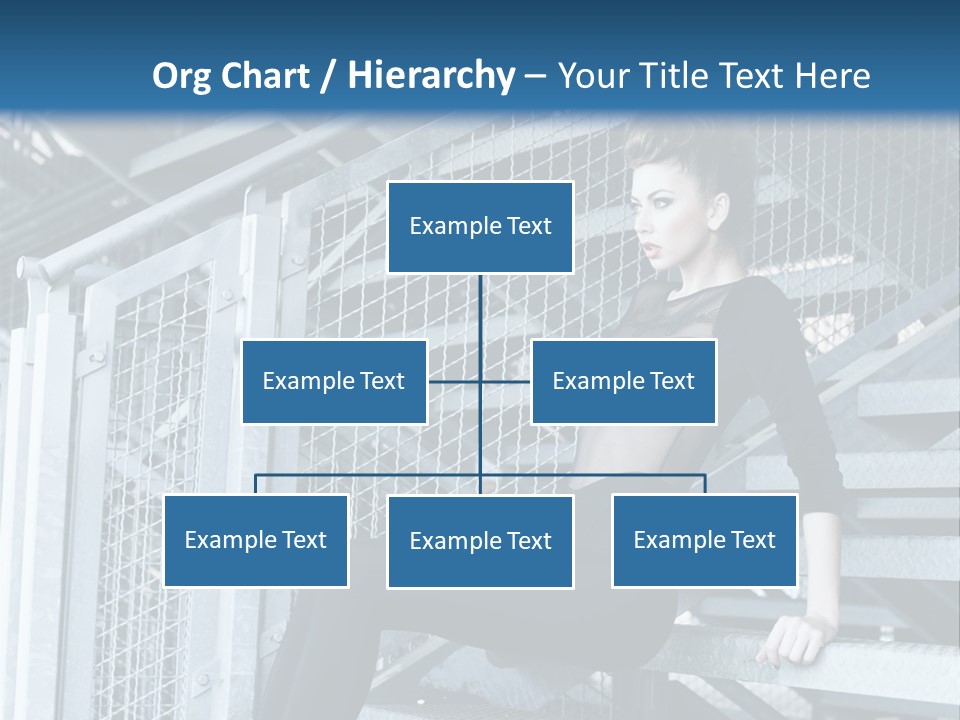 Org Chart / Hierarchy – Your Title Text Here

Example Text

Example Text

Example Text

Example Text

Example Text

Example Text